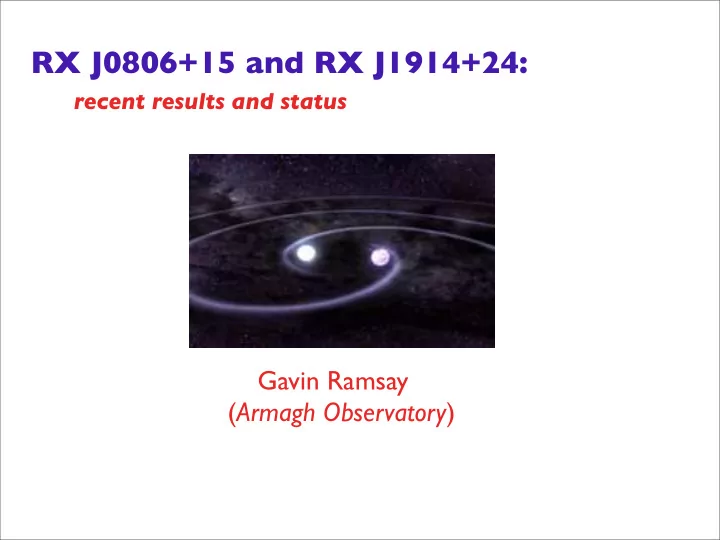 RX J0806+15 and RX J1914+24:

recent results and status

Gavin Ramsay
(Armagh Observatory)